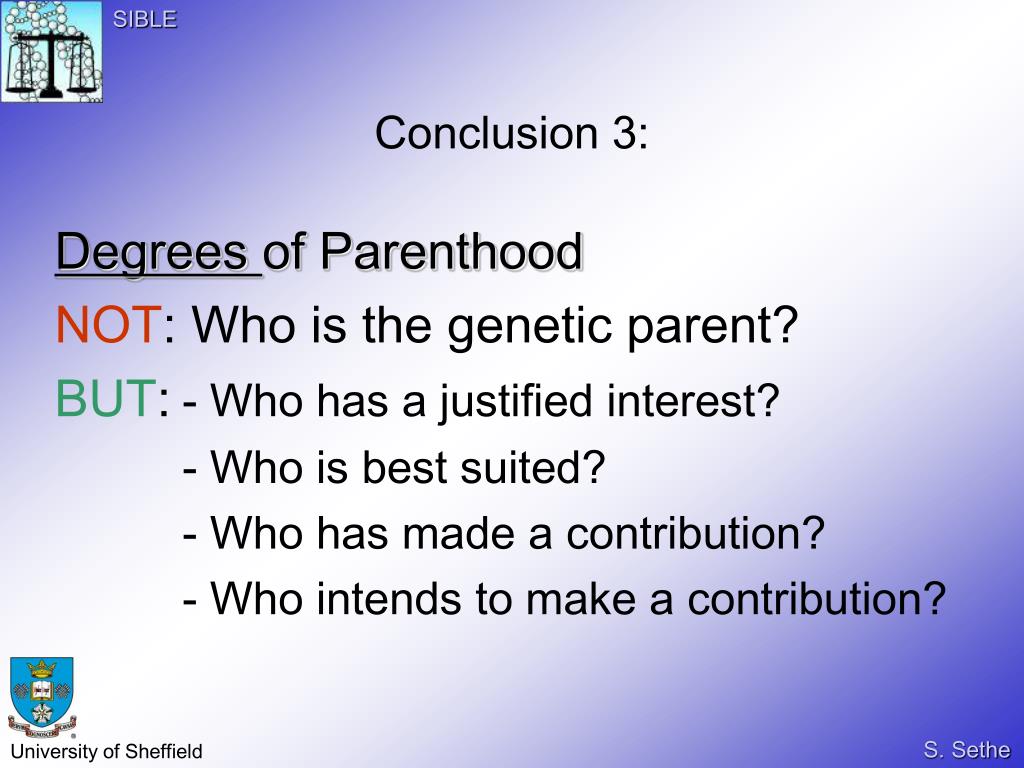 SIBLE

Conclusion 3:

Degrees of Parenthood

NOT: Who is the genetic parent?

BUT: - Who has a justified interest?

- Who is best suited?

- Who has made a contribution?

- Who intends to make a contribution?

University of Sheffield

S. Sethe